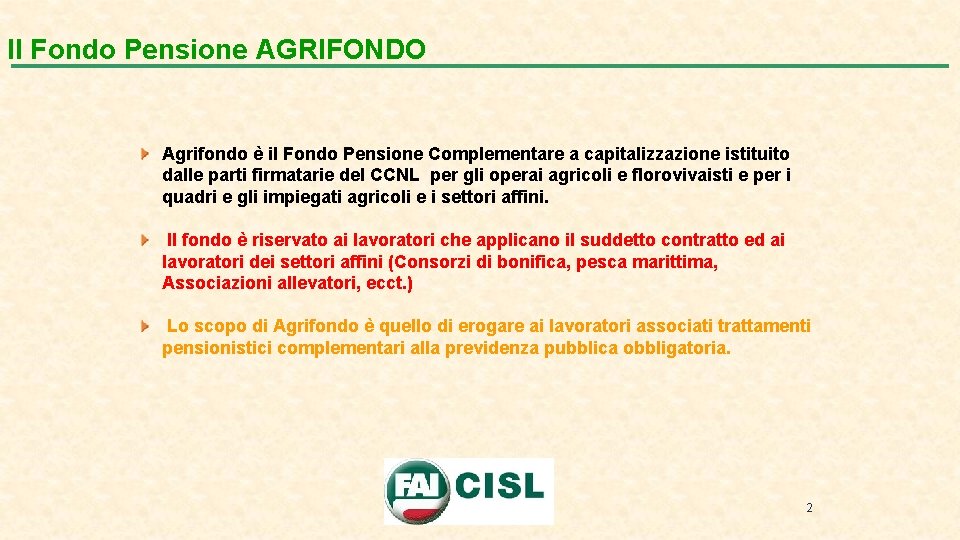 Il Fondo Pensione AGRIFONDO

Agrifondo è il Fondo Pensione Complementare a capitalizzazione istituito dalle parti firmatarie del CCNL per gli operai agricoli e florovivaisti e per i quadri e gli impiegati agricoli e i settori affini.

Il fondo è riservato ai lavoratori che applicano il suddetto contratto ed ai lavoratori dei settori affini (Consorzi di bonifica, pesca marittima, Associazioni allevatori, ecct.)

Lo scopo di Agrifondo è quello di erogare ai lavoratori associati trattamenti pensionistici complementari alla previdenza pubblica obbligatoria.

FAI CISL

2